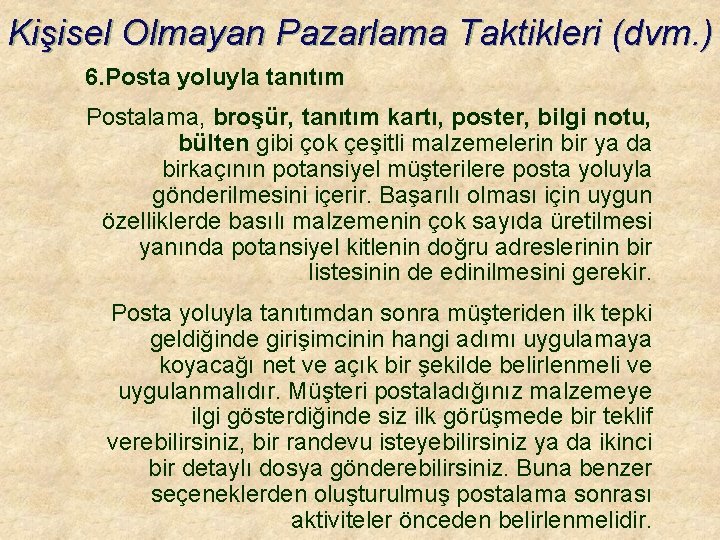 Kişisel Olmayan Pazarlama Taktikleri (dvm.)

6.Posta yoluyla tanıtım

Postalama, broşür, tanıtım kartı, poster, bilgi notu, bülten gibi çok çeşitli malzemelerin bir ya da birkaçının potansiyel müşterilere posta yoluyla gönderilmesini içerir. Başarılı olması için uygun özelliklerde basılı malzemenin çok sayıda üretilmesi yanında potansiyel kitlenin doğru adreslerinin bir listesinin de edinilmesini gerekir.

Posta yoluyla tanıtımdan sonra müşteriden ilk tepki geldiğinde girişimcinin hangi adımı uygulamaya koyacağı net ve açık bir şekilde belirlenmeli ve uygulanmalıdır. Müşteri postaladığınız malzemeye ilgi gösterdiğinde siz ilk görüşmede bir teklif verebilirsiniz, bir randevu isteyebilirsiniz ya da ikinci bir detaylı dosya gönderebilirsiniz. Buna benzer seçeneklerden oluşturulmuş postalama sonrası aktiviteler önceden belirlenmelidir.